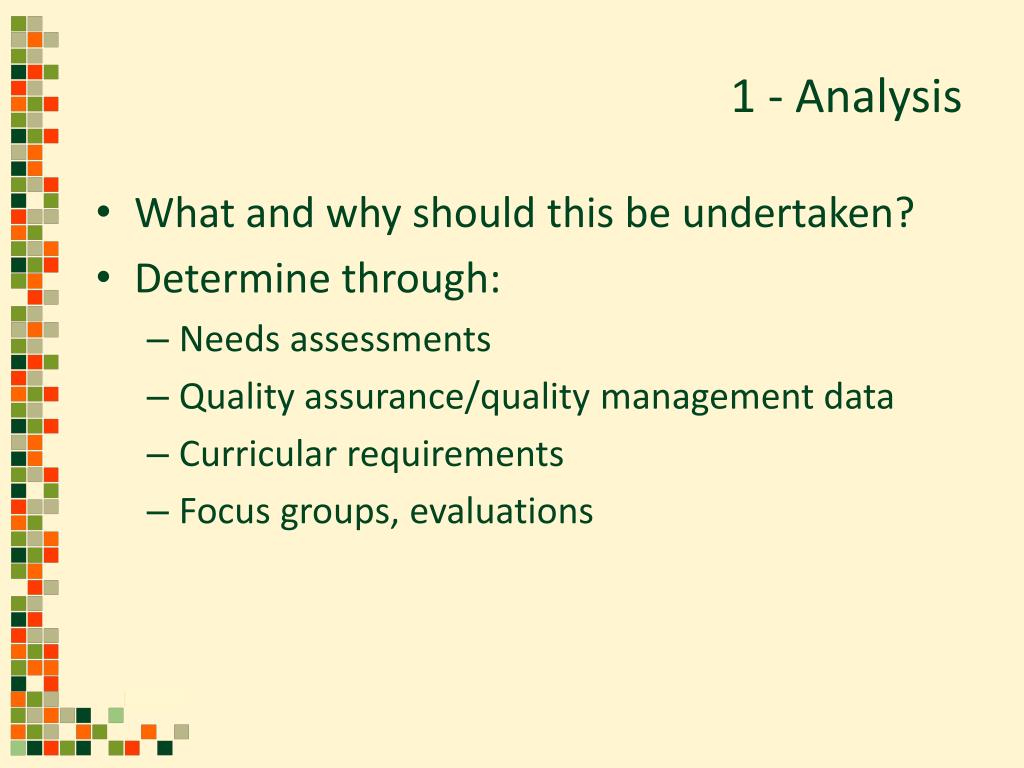 1 - Analysis

• What and why should this be undertaken?
• Determine through:
– Needs assessments
– Quality assurance/quality management data
– Curricular requirements
– Focus groups, evaluations